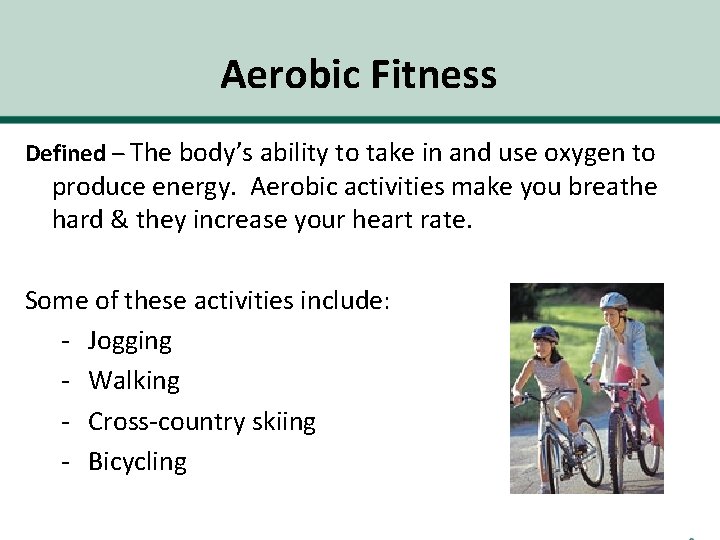 Aerobic Fitness

Defined – The body's ability to take in and use oxygen to produce energy. Aerobic activities make you breathe hard & they increase your heart rate.

Some of these activities include:
- Jogging
- Walking
- Cross-country skiing
- Bicycling